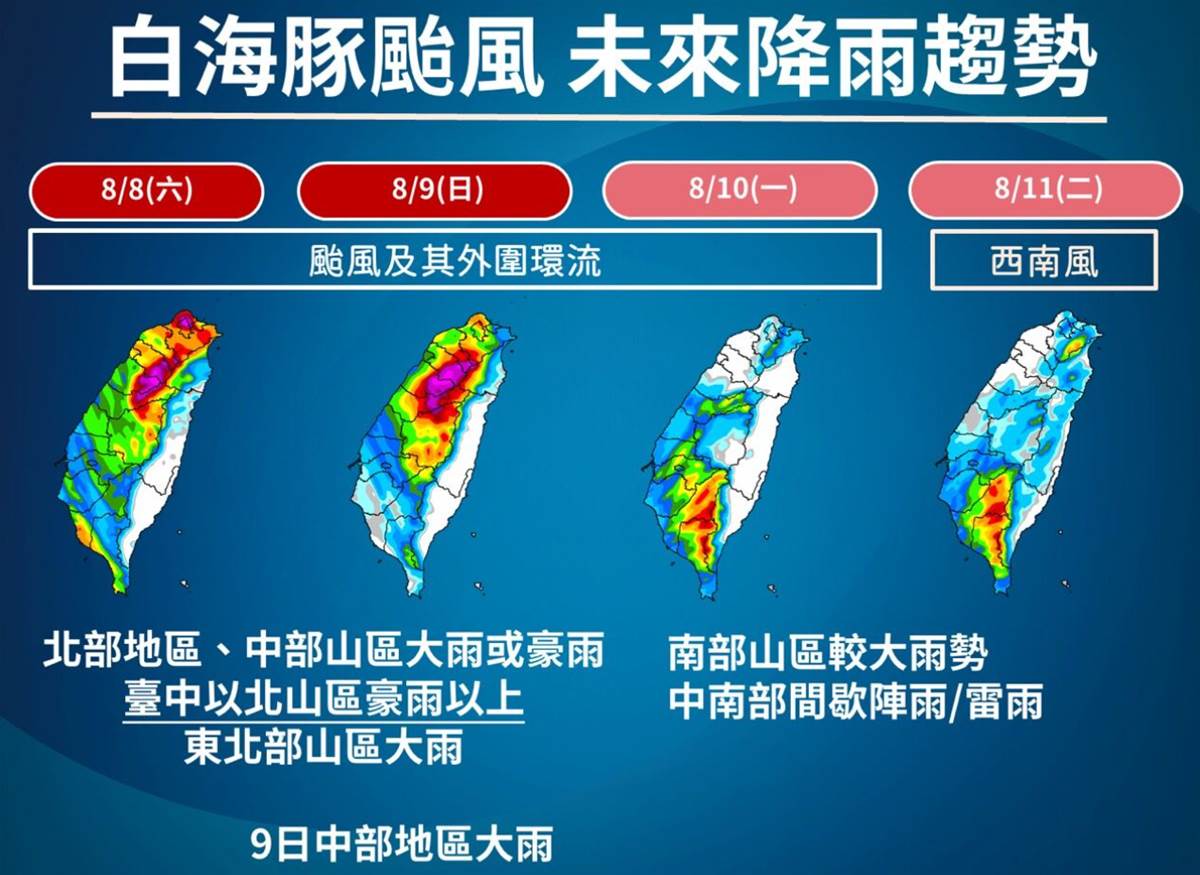 白海豚颱風 未來降雨趨勢

8/8(六)

8/9(日)

8/10(一)

8/11(二)

颱風及其外圍環流

西南風

北部地區、中部山區大雨或豪雨
臺中以北山區豪雨以上
東北部山區大雨

9日中部地區大雨

南部山區較大雨勢
中南部間歇陣雨/雷雨